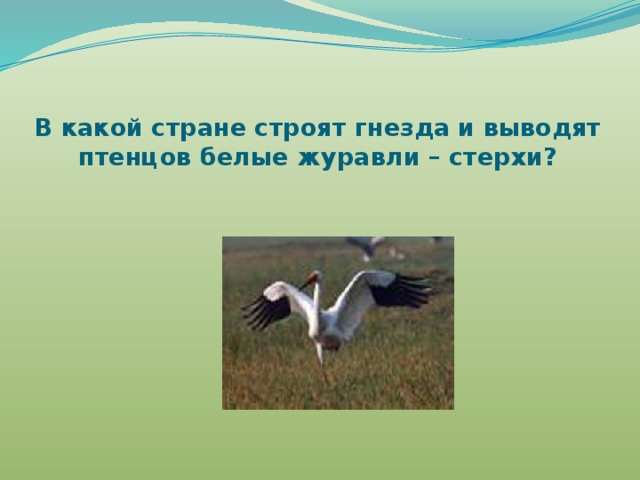 В какой стране строят гнезда и выводят птенцов белые журавли – стерхи?